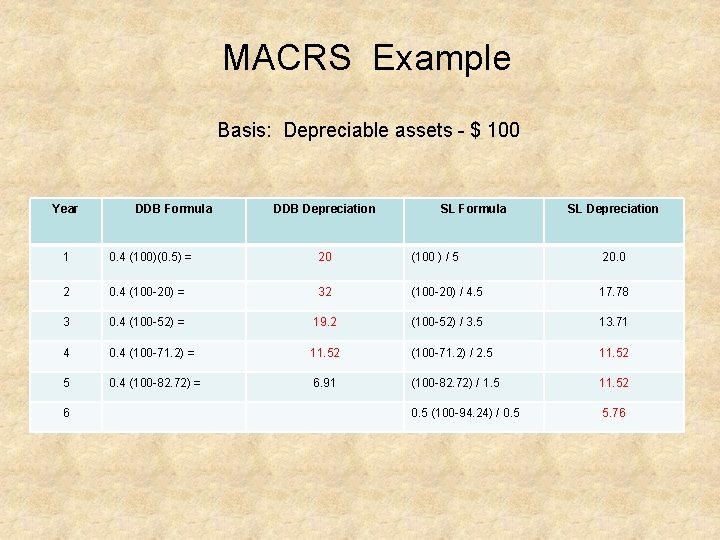 MACRS Example

Basis: Depreciable assets - $ 100

| Year | DDB Formula | DDB Depreciation | SL Formula | SL Depreciation |
|---|---|---|---|---|
| 1 | 0.4 (100)(0.5) = | 20 | (100 ) / 5 | 20.0 |
| 2 | 0.4 (100-20) = | 32 | (100-20) / 4.5 | 17.78 |
| 3 | 0.4 (100-52) = | 19.2 | (100-52) / 3.5 | 13.71 |
| 4 | 0.4 (100-71.2) = | 11.52 | (100-71.2) / 2.5 | 11.52 |
| 5 | 0.4 (100-82.72) = | 6.91 | (100-82.72) / 1.5 | 11.52 |
| 6 | | | 0.5 (100-94.24) / 0.5 | 5.76 |